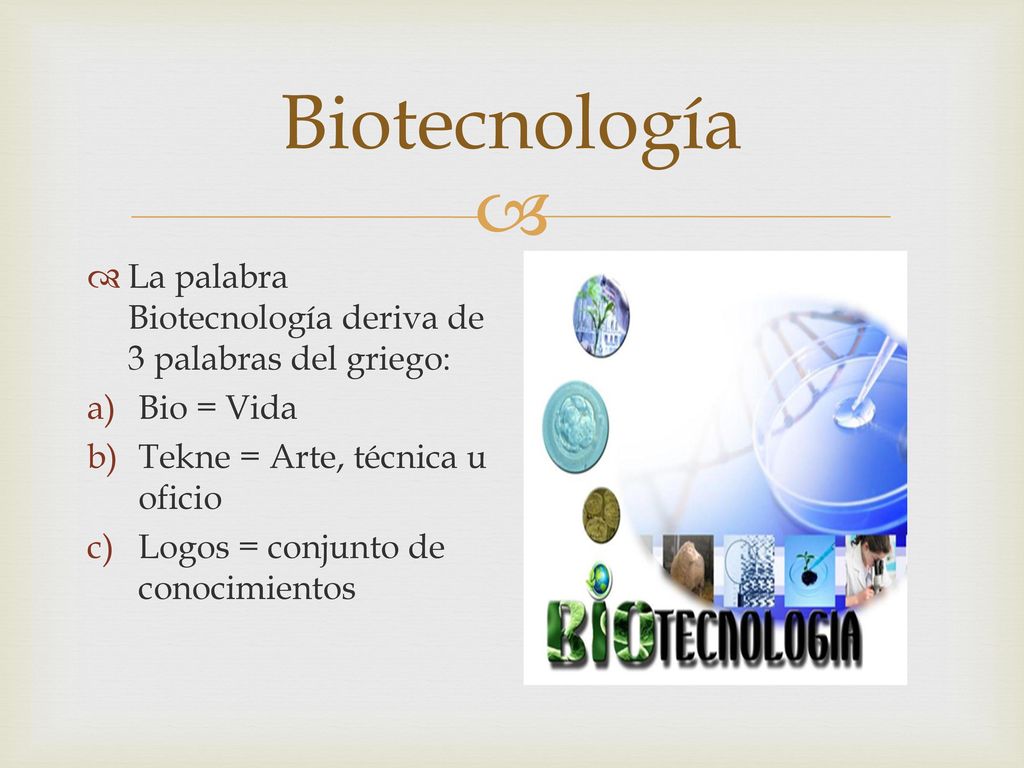 Biotecnología

La palabra Biotecnología deriva de 3 palabras del griego:
a) Bio = Vida
b) Tekne = Arte, técnica u oficio
c) Logos = conjunto de conocimientos

BIOTECNOLOGIA